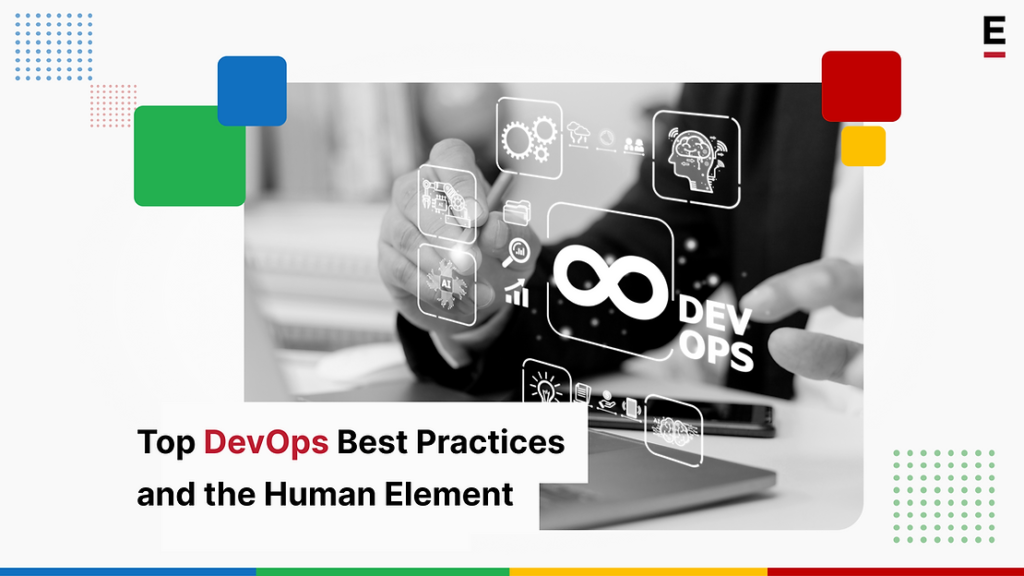 E

AI

DEV OPS

Top DevOps Best Practices and the Human Element